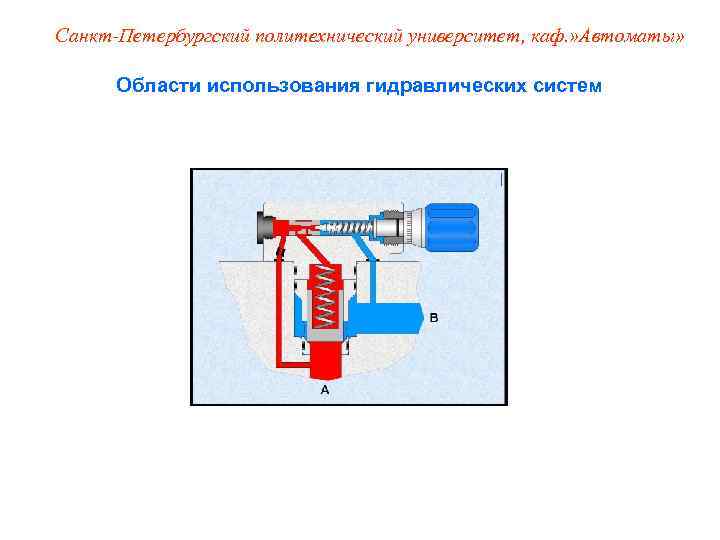 Санкт-Петербургский политехнический университет, каф.»Автоматы»

Области использования гидравлических систем

B

A